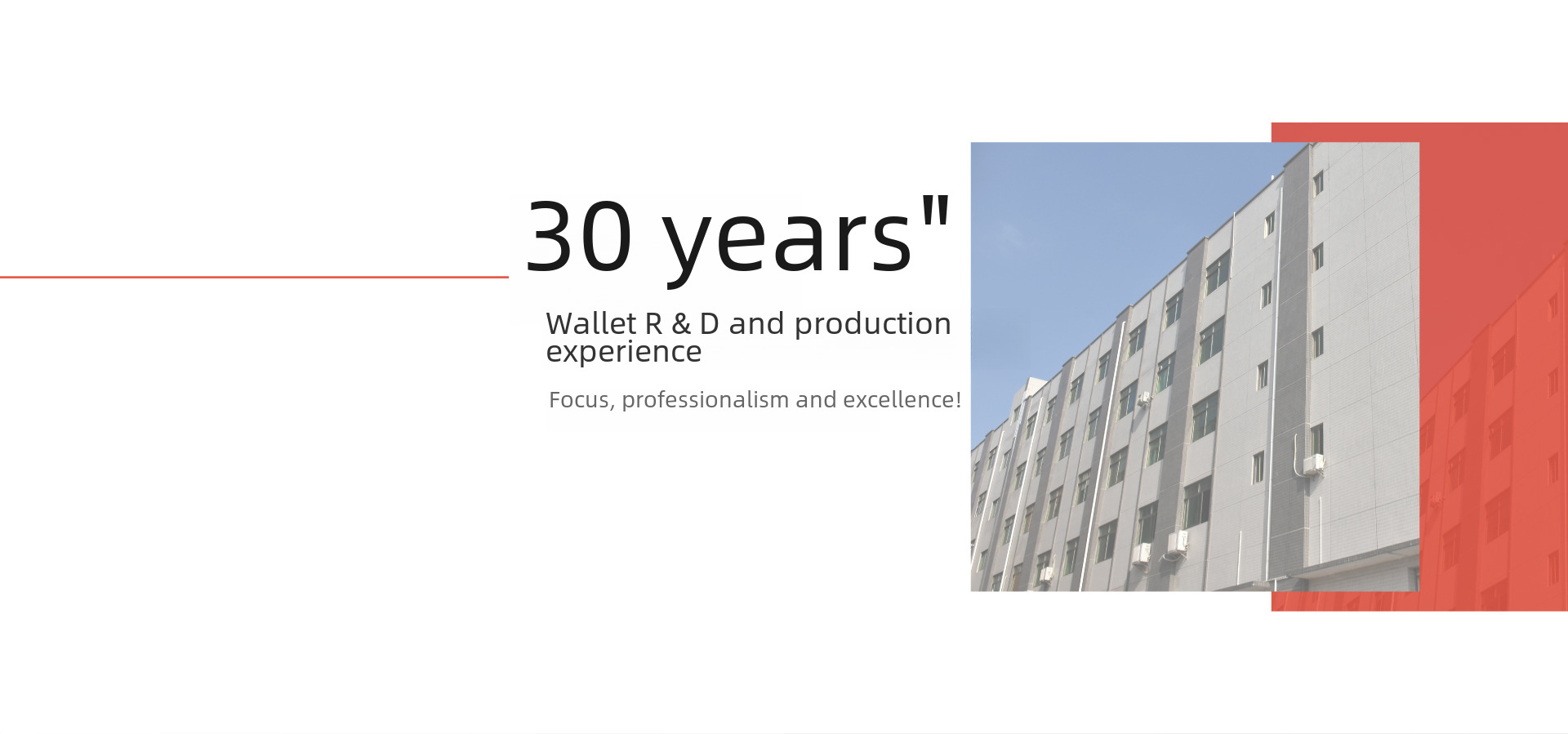 30 years"

Wallet R & D and production experience

Focus, professionalism and excellence!